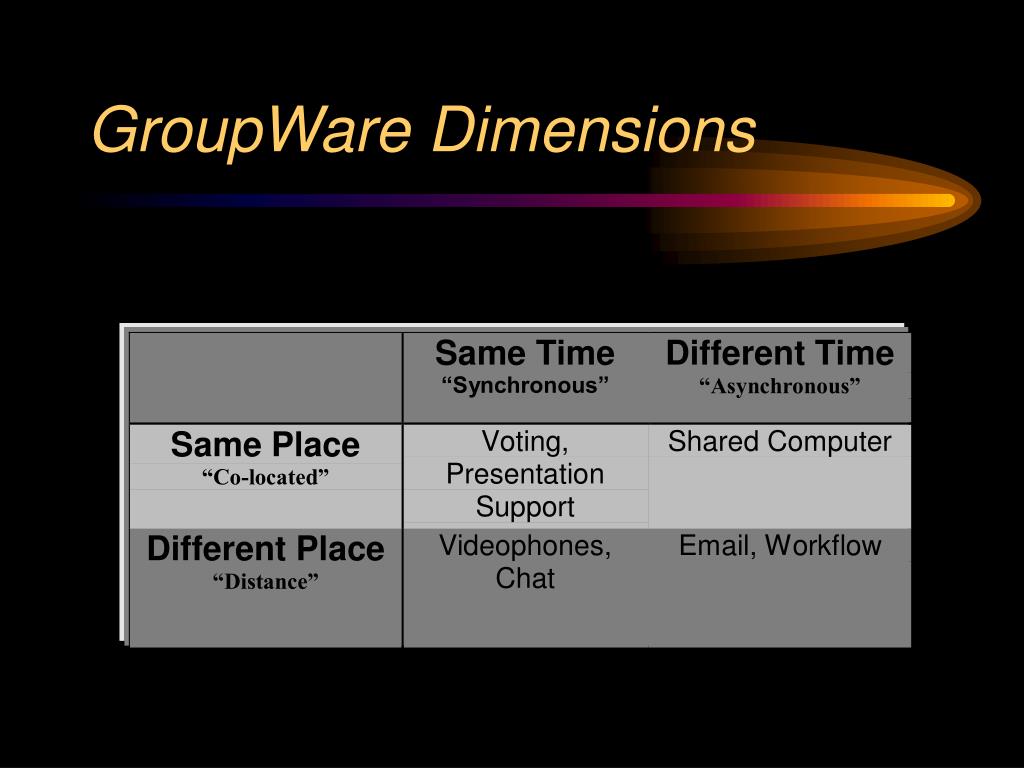 GroupWare Dimensions

| | Same Time “Synchronous” | Different Time “Asynchronous” |
|---|---|---|
| Same Place “Co-located” | Voting, Presentation Support | Shared Computer |
| Different Place “Distance” | Videophones, Chat | Email, Workflow |